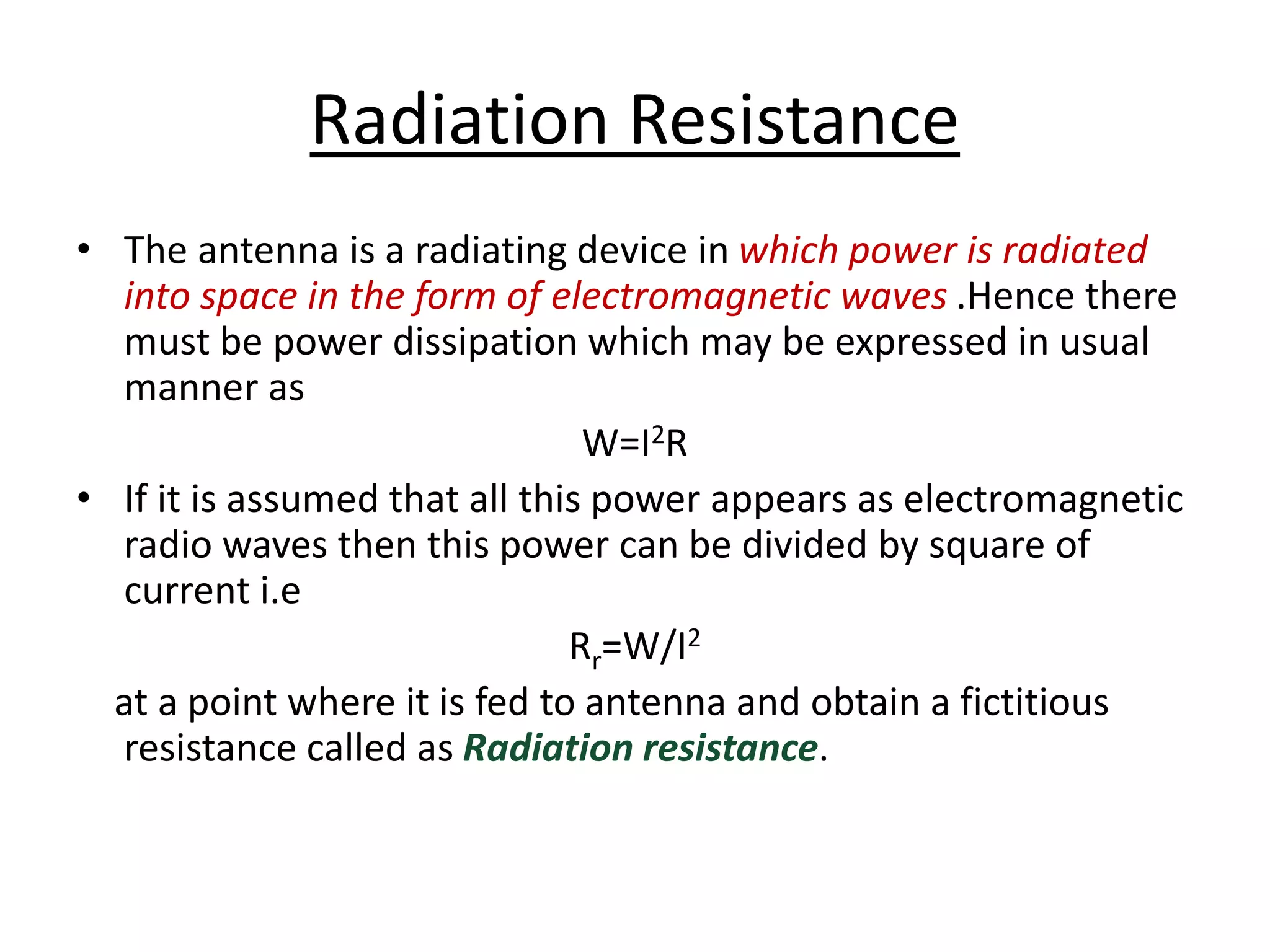 Radiation Resistance

• The antenna is a radiating device in which power is radiated into space in the form of electromagnetic waves .Hence there must be power dissipation which may be expressed in usual manner as

$W=I^2R$

• If it is assumed that all this power appears as electromagnetic radio waves then this power can be divided by square of current i.e

$R_r=W/I^2$

at a point where it is fed to antenna and obtain a fictitious resistance called as Radiation resistance.